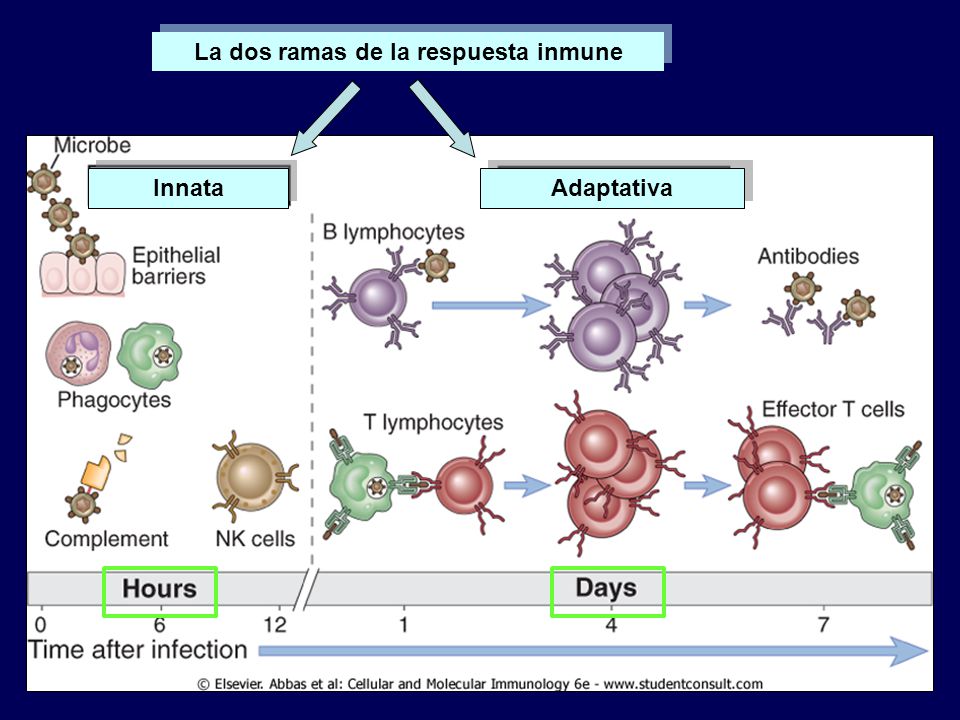 La dos ramas de la respuesta inmune

Innata

Adaptativa

Microbe

Epithelial barriers

Phagocytes

Complement

NK cells

B lymphocytes

Antibodies

T lymphocytes

Effector T cells

Hours

Days

0
6
12
1
4
7

Time after infection

© Elsevier. Abbas et al: Cellular and Molecular Immunology 6e - www.studentconsult.com